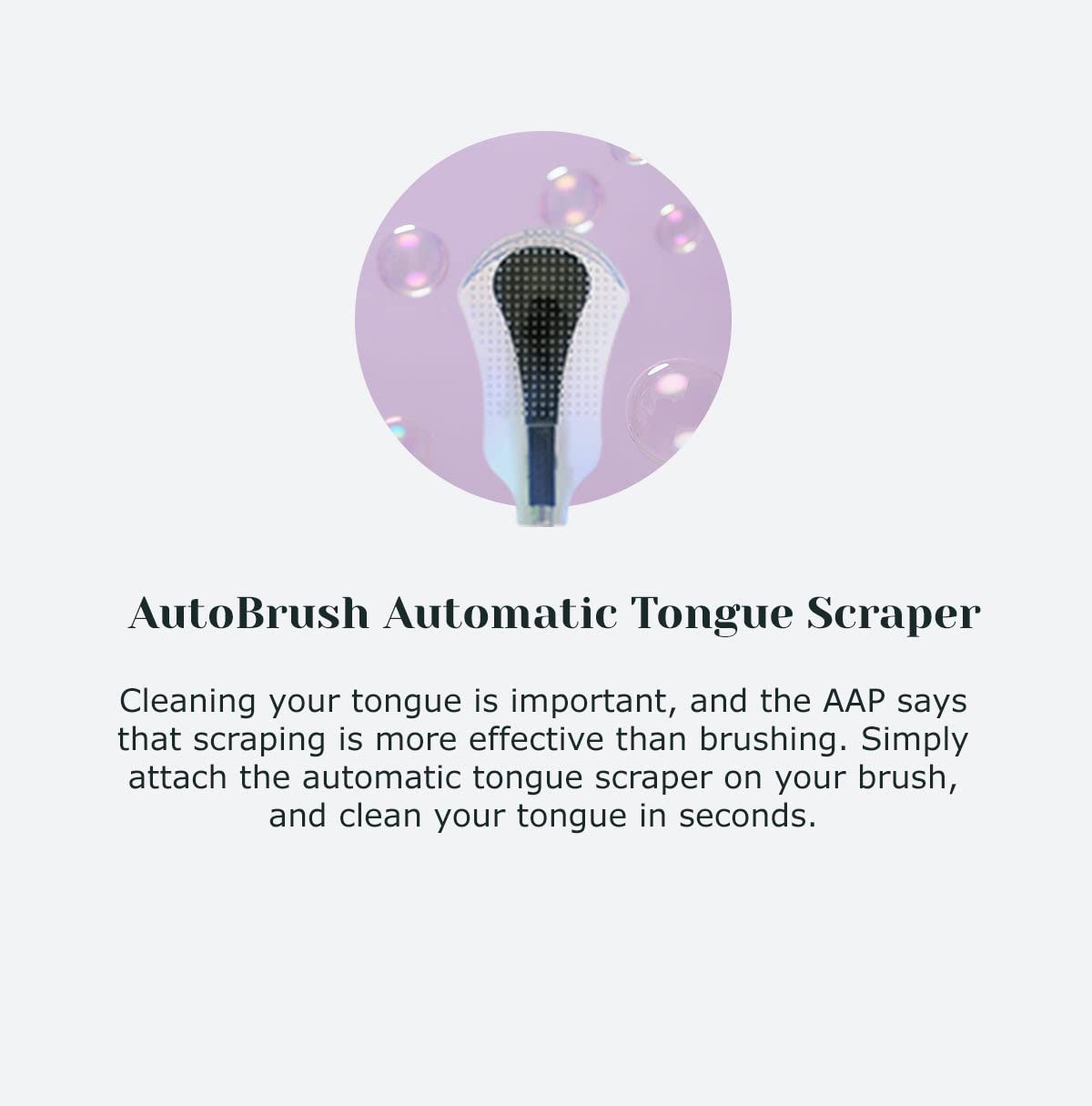 AutoBrush Automatic Tongue Scraper

Cleaning your tongue is important, and the AAP says that scraping is more effective than brushing. Simply attach the automatic tongue scraper on your brush, and clean your tongue in seconds.